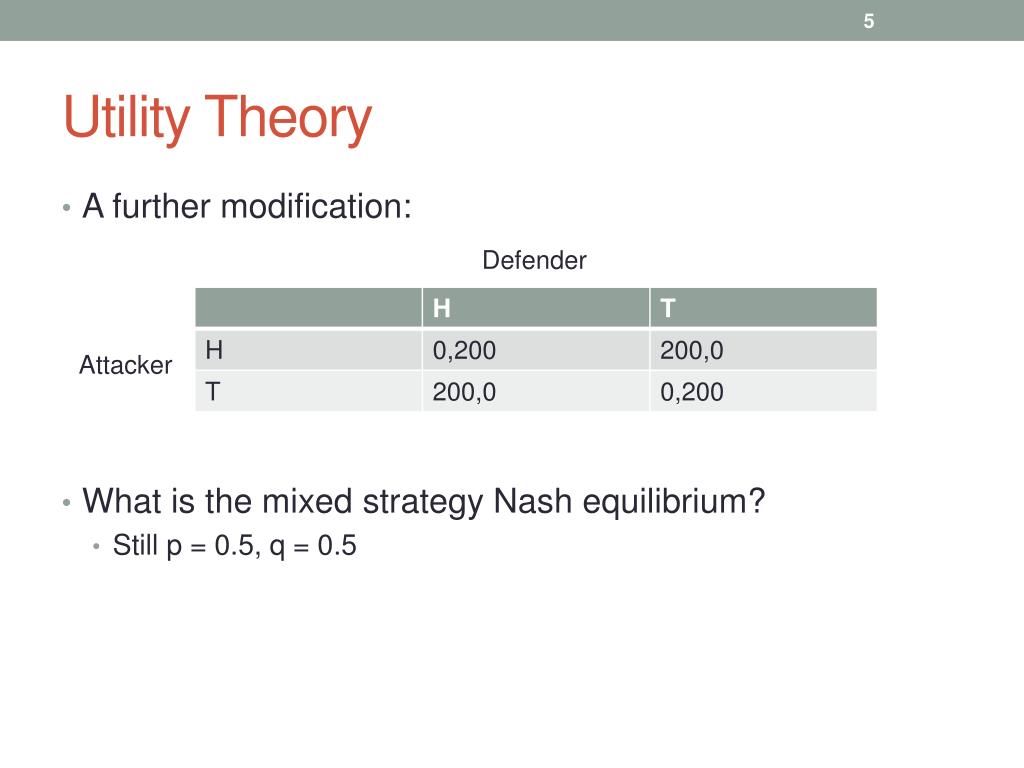 5

Utility Theory

• A further modification:

Defender

Attacker

| | H | T |
|---|---|---|
| H | 0,200 | 200,0 |
| T | 200,0 | 0,200 |

• What is the mixed strategy Nash equilibrium?
  • Still p = 0.5, q = 0.5